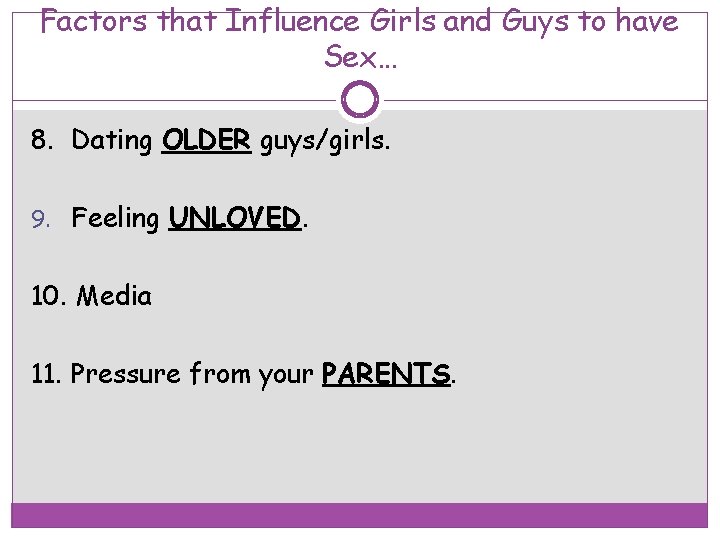 Factors that Influence Girls and Guys to have Sex…

8. Dating OLDER guys/girls.

9. Feeling UNLOVED.

10. Media

11. Pressure from your PARENTS.